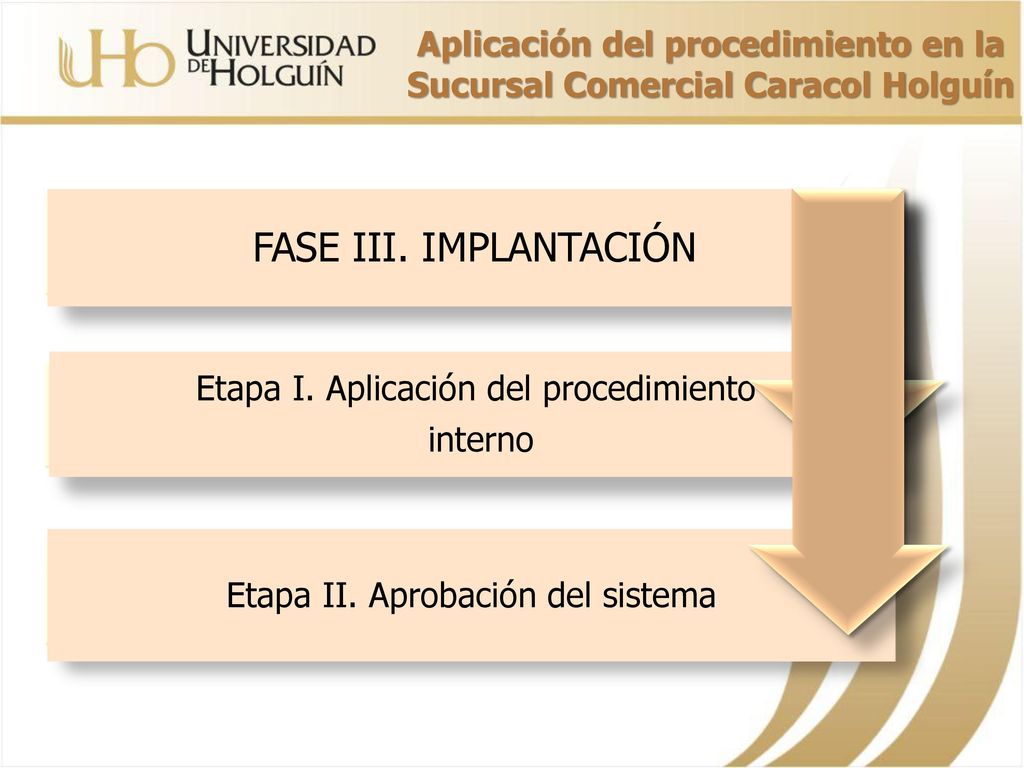 UHo UNIVERSIDAD DE HOLGUÍN

Aplicación del procedimiento en la Sucursal Comercial Caracol Holguín

FASE III. IMPLANTACIÓN

Etapa I. Aplicación del procedimiento interno

Etapa II. Aprobación del sistema